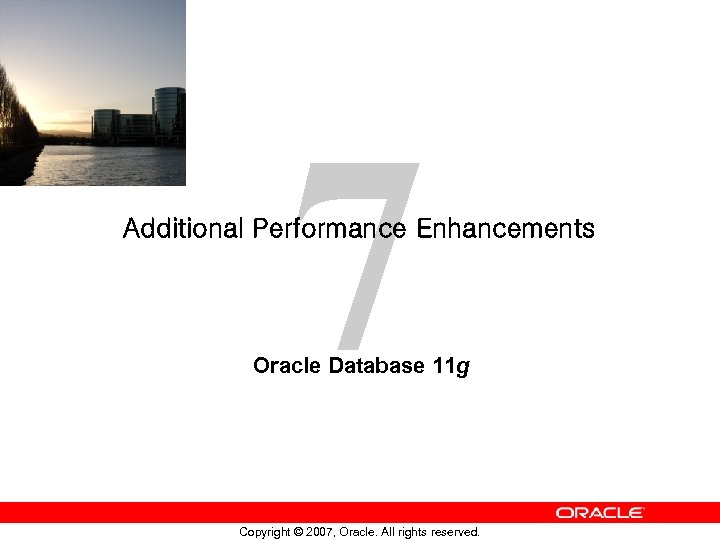 7

Additional Performance Enhancements

Oracle Database 11g

ORACLE

Copyright © 2007, Oracle. All rights reserved.